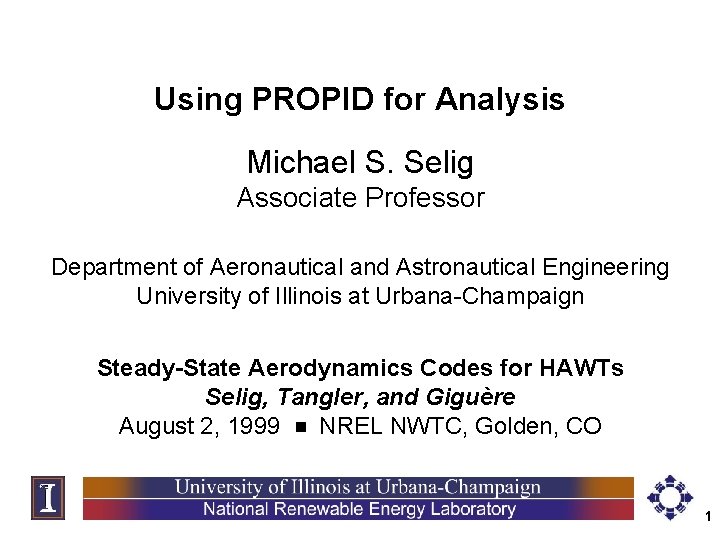 Using PROPID for Analysis

Michael S. Selig
Associate Professor

Department of Aeronautical and Astronautical Engineering
University of Illinois at Urbana-Champaign

Steady-State Aerodynamics Codes for HAWTs
Selig, Tangler, and Giguère
August 2, 1999 ■ NREL NWTC, Golden, CO

I

University of Illinois at Urbana-Champaign
National Renewable Energy Laboratory

1